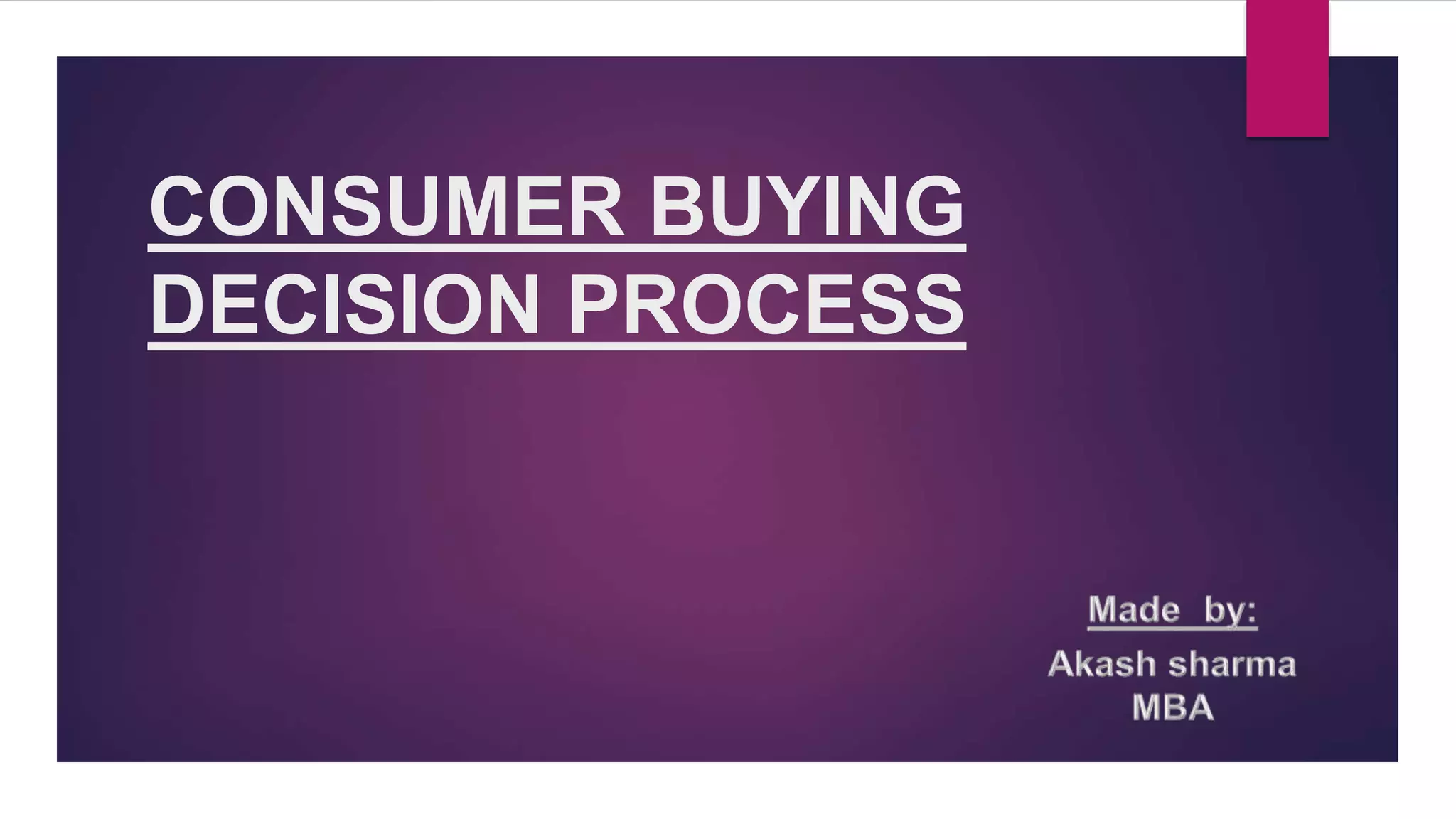 CONSUMER BUYING DECISION PROCESS

Made by:
Akash sharma
MBA